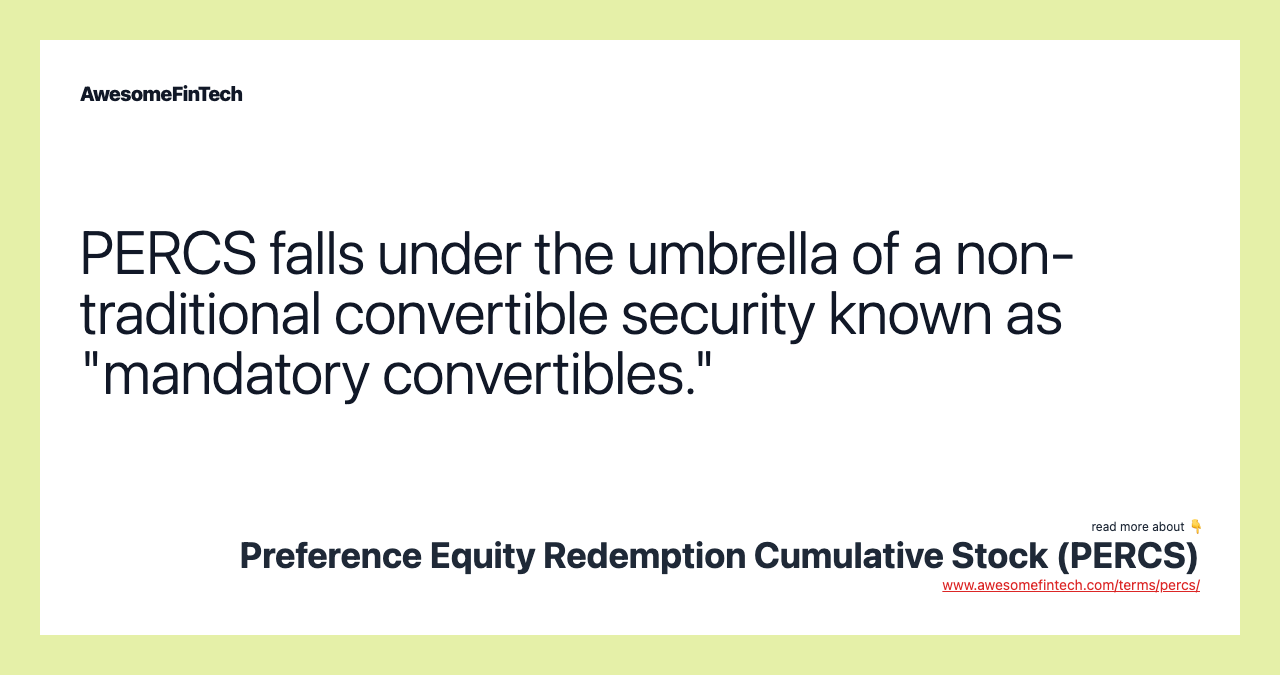 AwesomeFinTech

PERCS falls under the umbrella of a non-traditional convertible security known as "mandatory convertibles."

read more about 👇
Preference Equity Redemption Cumulative Stock (PERCS)
www.awesomefintech.com/terms/percs/